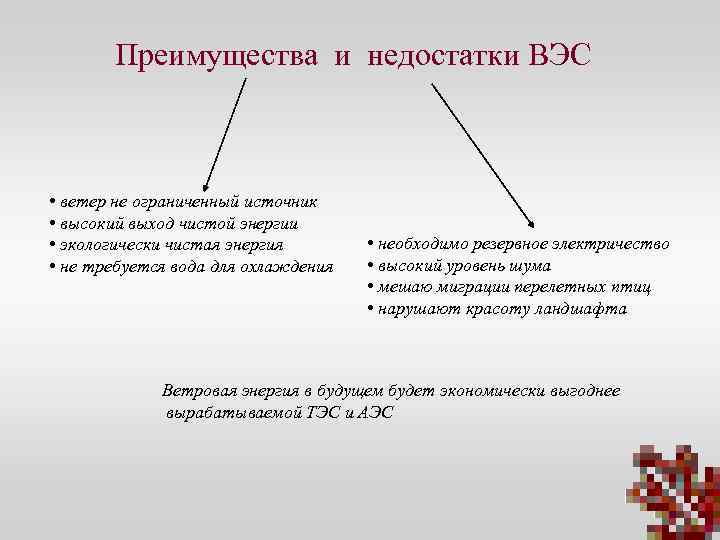 Преимущества и недостатки ВЭС

• ветер не ограниченный источник
• высокий выход чистой энергии
• экологически чистая энергия
• не требуется вода для охлаждения

• необходимо резервное электричество
• высокий уровень шума
• мешаю миграции перелетных птиц
• нарушают красоту ландшафта

Ветровая энергия в будущем будет экономически выгоднее вырабатываемой ТЭС и АЭС